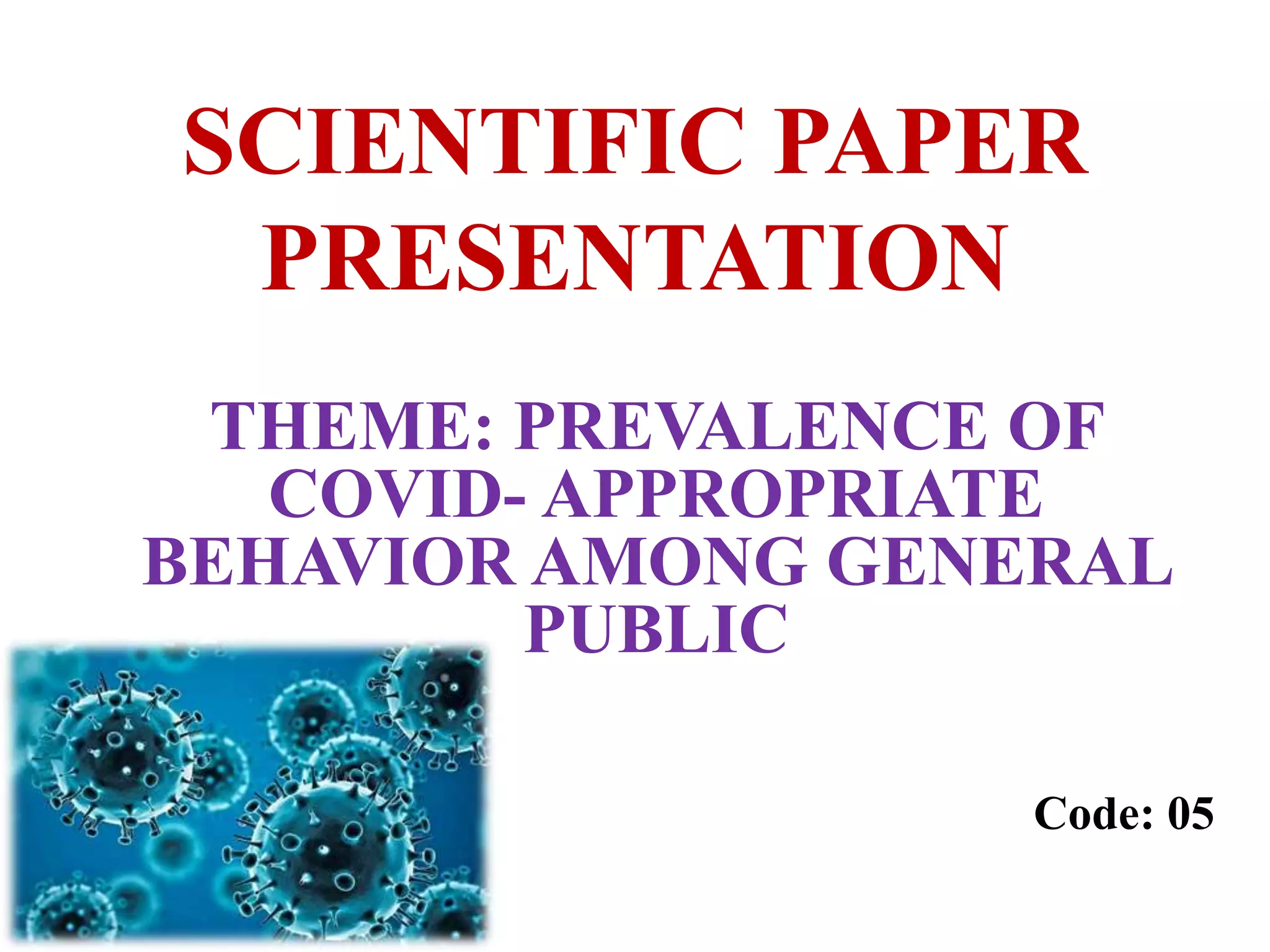 SCIENTIFIC PAPER PRESENTATION

THEME: PREVALENCE OF COVID- APPROPRIATE BEHAVIOR AMONG GENERAL PUBLIC

Code: 05